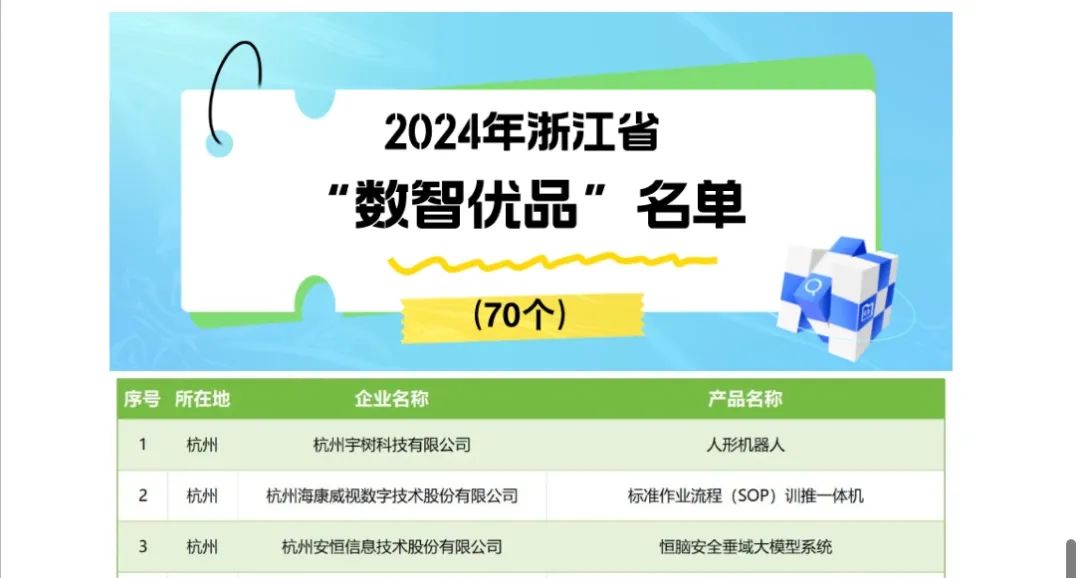 2024年浙江省
“数智优品”名单

(70个)

| 序号 | 所在地 | 企业名称 | 产品名称 |
|---|---|---|---|
| 1 | 杭州 | 杭州宇树科技有限公司 | 人形机器人 |
| 2 | 杭州 | 杭州海康威视数字技术股份有限公司 | 标准作业流程（SOP）训推一体机 |
| 3 | 杭州 | 杭州安恒信息技术股份有限公司 | 恒脑安全垂域大模型系统 |